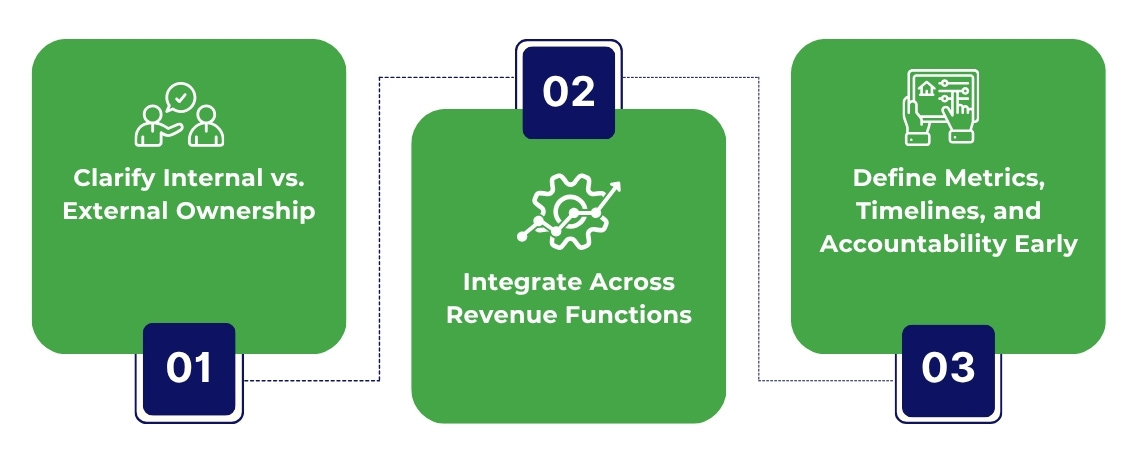 Clarify Internal vs. External Ownership

01

02

Integrate Across Revenue Functions

Define Metrics, Timelines, and Accountability Early

03